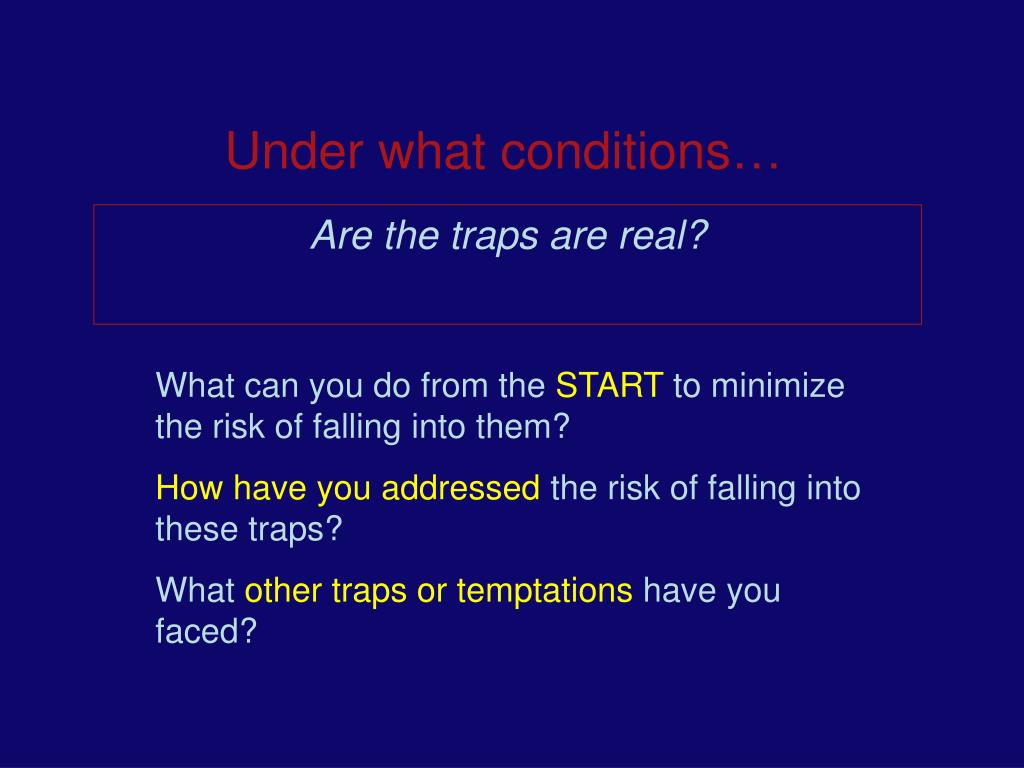 Under what conditions…

Are the traps are real?

What can you do from the START to minimize the risk of falling into them?

How have you addressed the risk of falling into these traps?

What other traps or temptations have you faced?